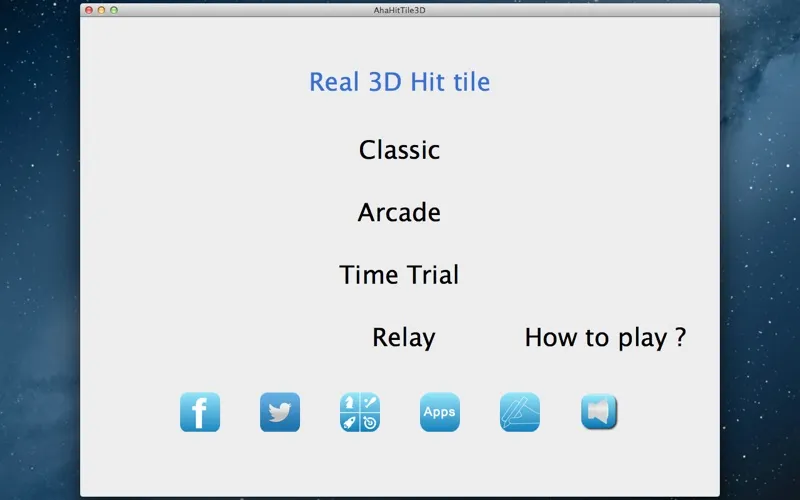 AhaHitTile3D

Real 3D Hit tile

Classic

Arcade

Time Trial

Relay

How to play ?

f

Apps